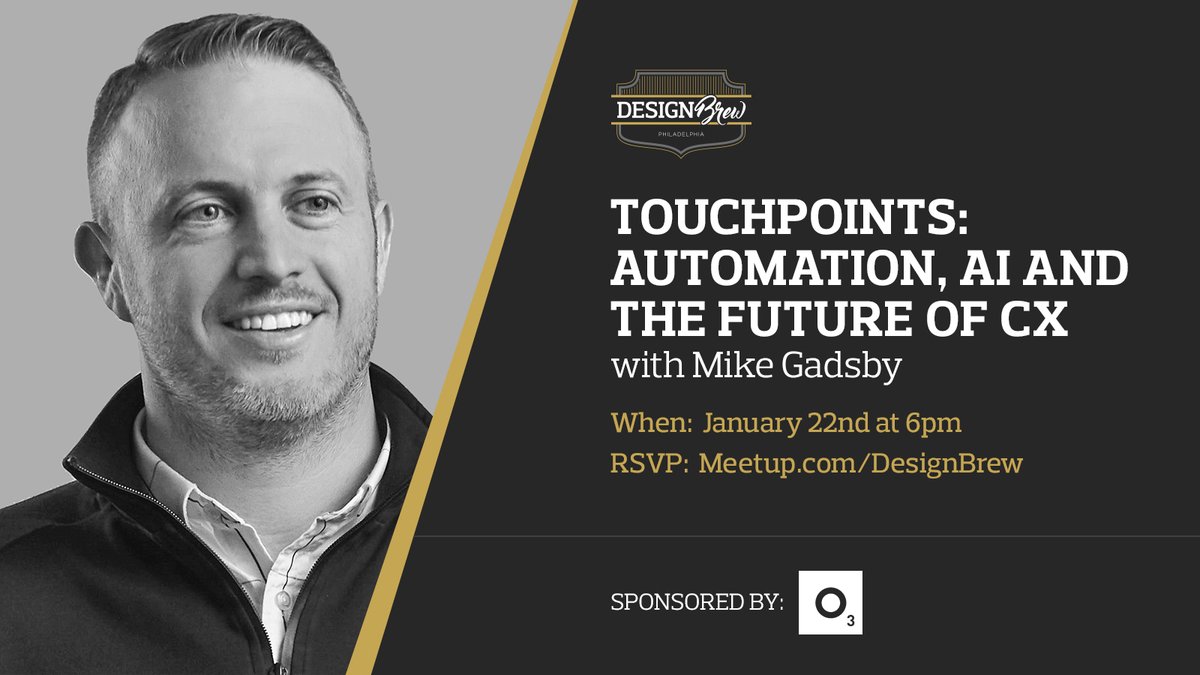 DESIGN Brew
PHILADELPHIA

TOUCHPOINTS: AUTOMATION, AI AND THE FUTURE OF CX
with Mike Gadsby

When: January 22nd at 6pm
RSVP: Meetup.com/DesignBrew

SPONSORED BY: $O_3$